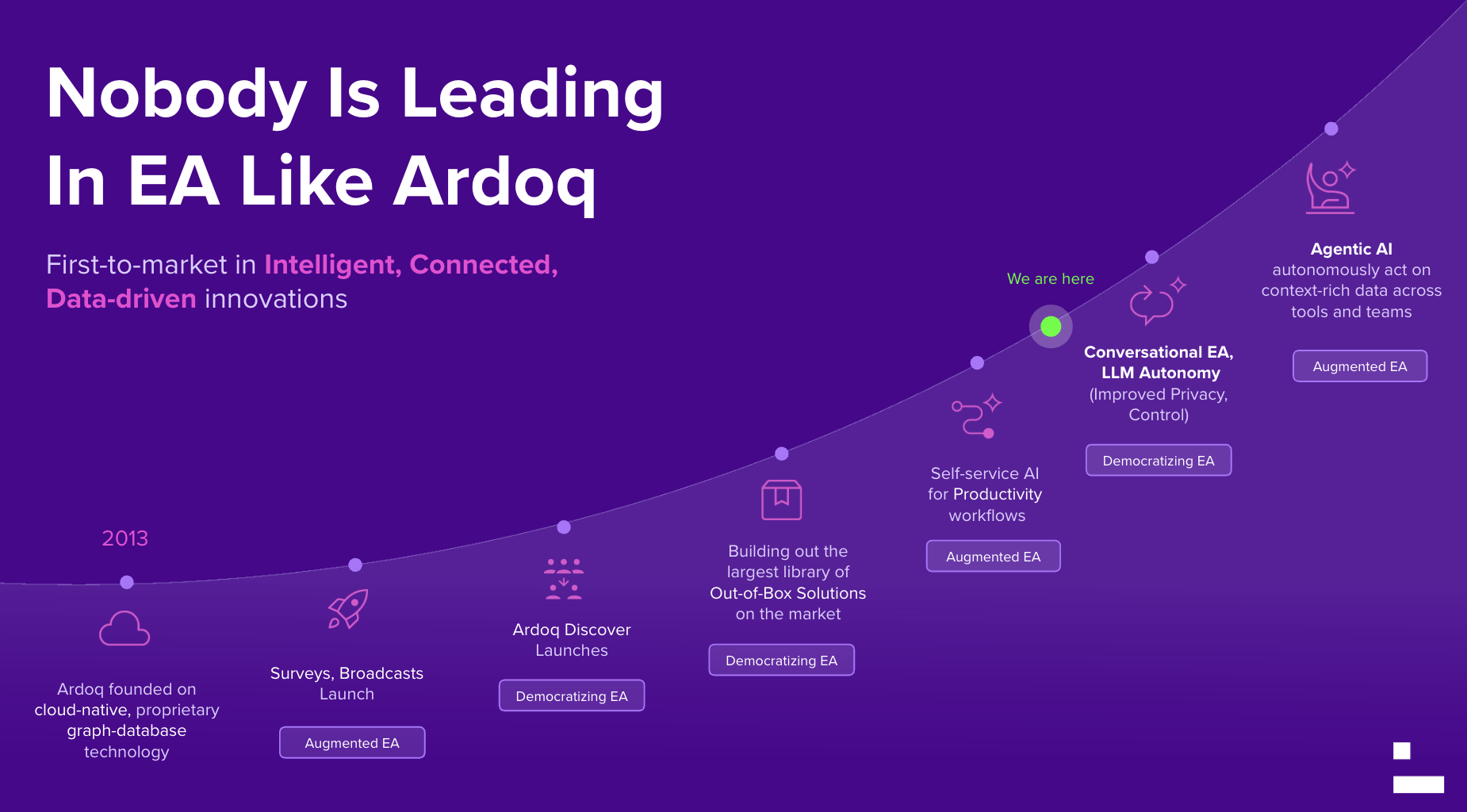 Nobody Is Leading In EA Like Ardoq

First-to-market in Intelligent, Connected, Data-driven innovations

2013

Ardoq founded on cloud-native, proprietary graph-database technology

Surveys, Broadcasts Launch

Augmented EA

Ardoq Discover Launches

Democratizing EA

Building out the largest library of Out-of-Box Solutions on the market

Democratizing EA

Self-service AI for Productivity workflows

Augmented EA

We are here

Conversational EA, LLM Autonomy (Improved Privacy, Control)

Democratizing EA

Agentic AI autonomously act on context-rich data across tools and teams

Augmented EA